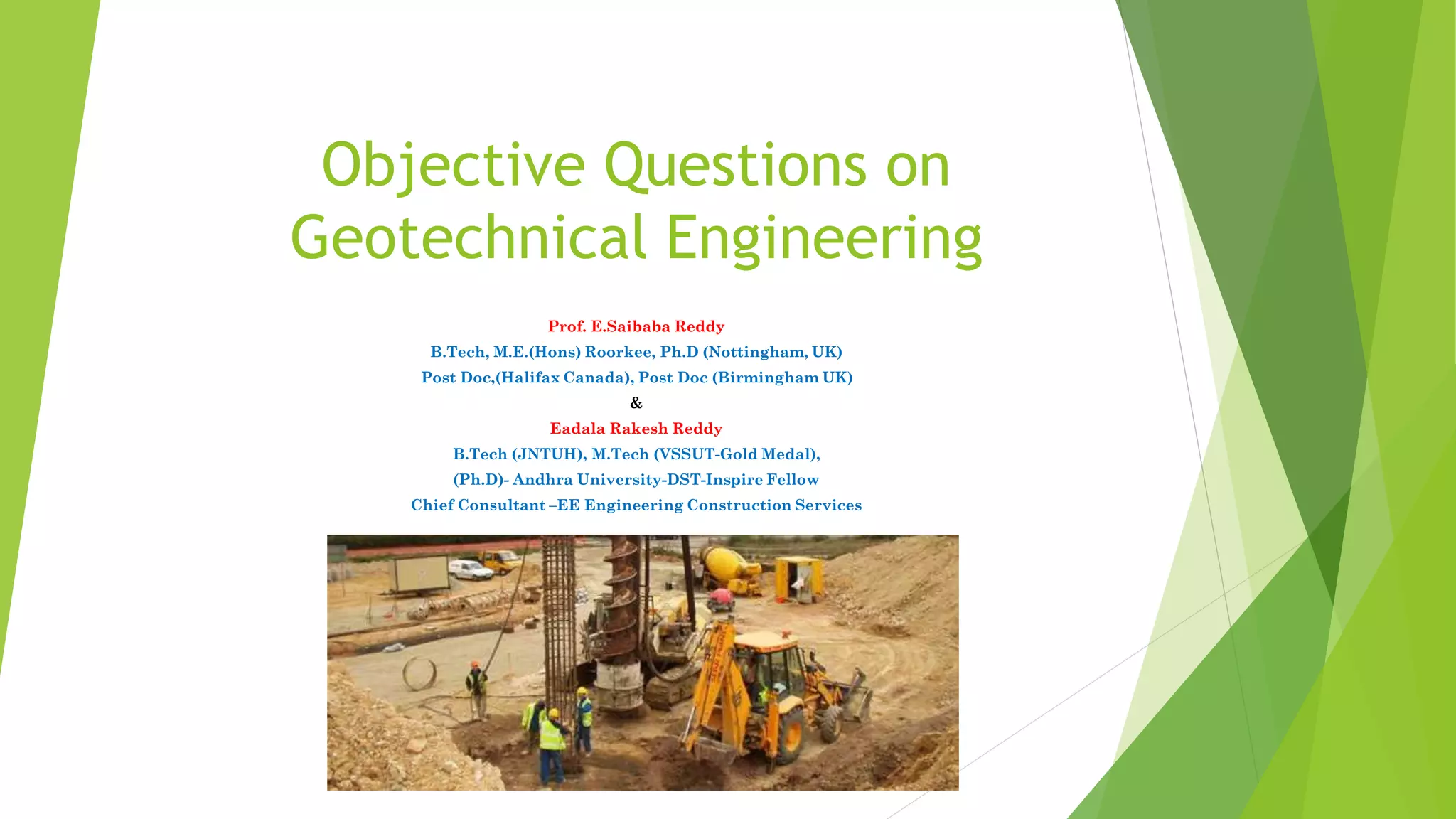 Objective Questions on Geotechnical Engineering

Prof. E.Saibaba Reddy
B.Tech, M.E.(Hons) Roorkee, Ph.D (Nottingham, UK)
Post Doc,(Halifax Canada), Post Doc (Birmingham UK)
&
Eadala Rakesh Reddy
B.Tech (JNTUH), M.Tech (VSSUT-Gold Medal),
(Ph.D)- Andhra University-DST-Inspire Fellow
Chief Consultant –EE Engineering Construction Services